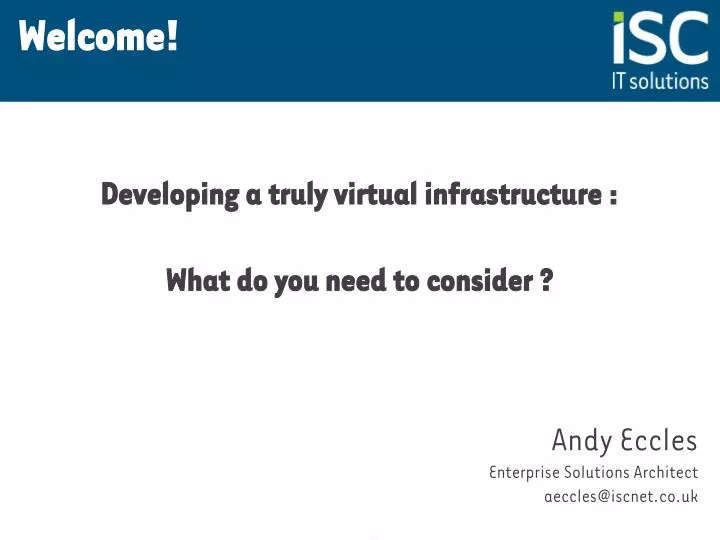 Welcome!

iSC
IT solutions

Developing a truly virtual infrastructure :

What do you need to consider ?

Andy Eccles
Enterprise Solutions Architect
aeccles@iscnet.co.uk